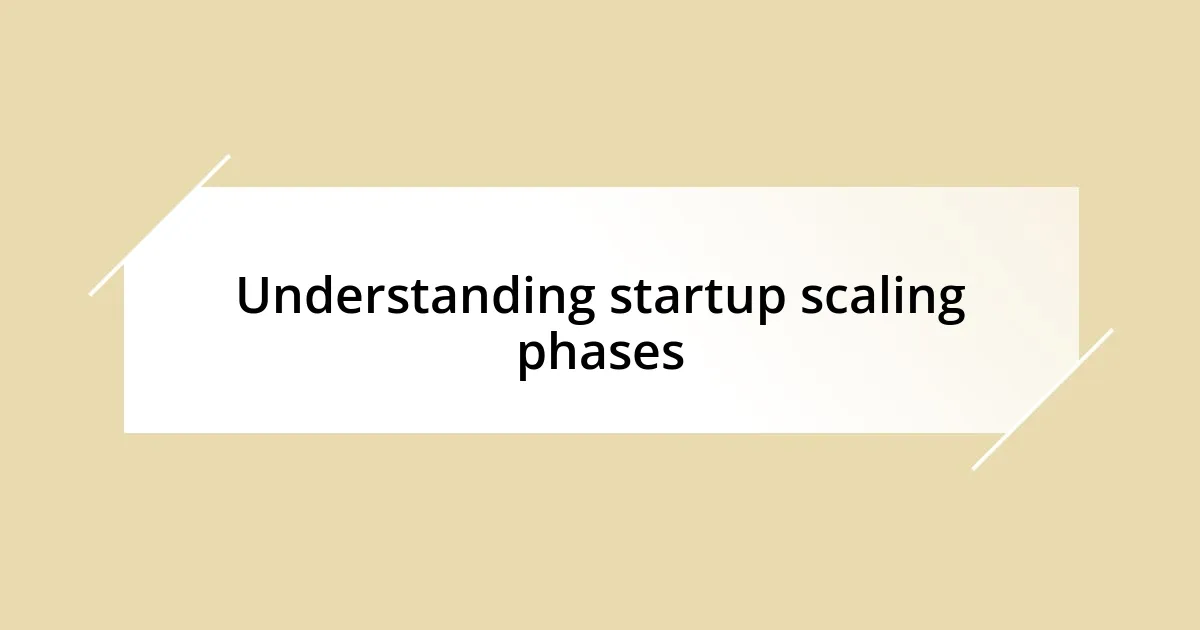 Understanding startup scaling phases